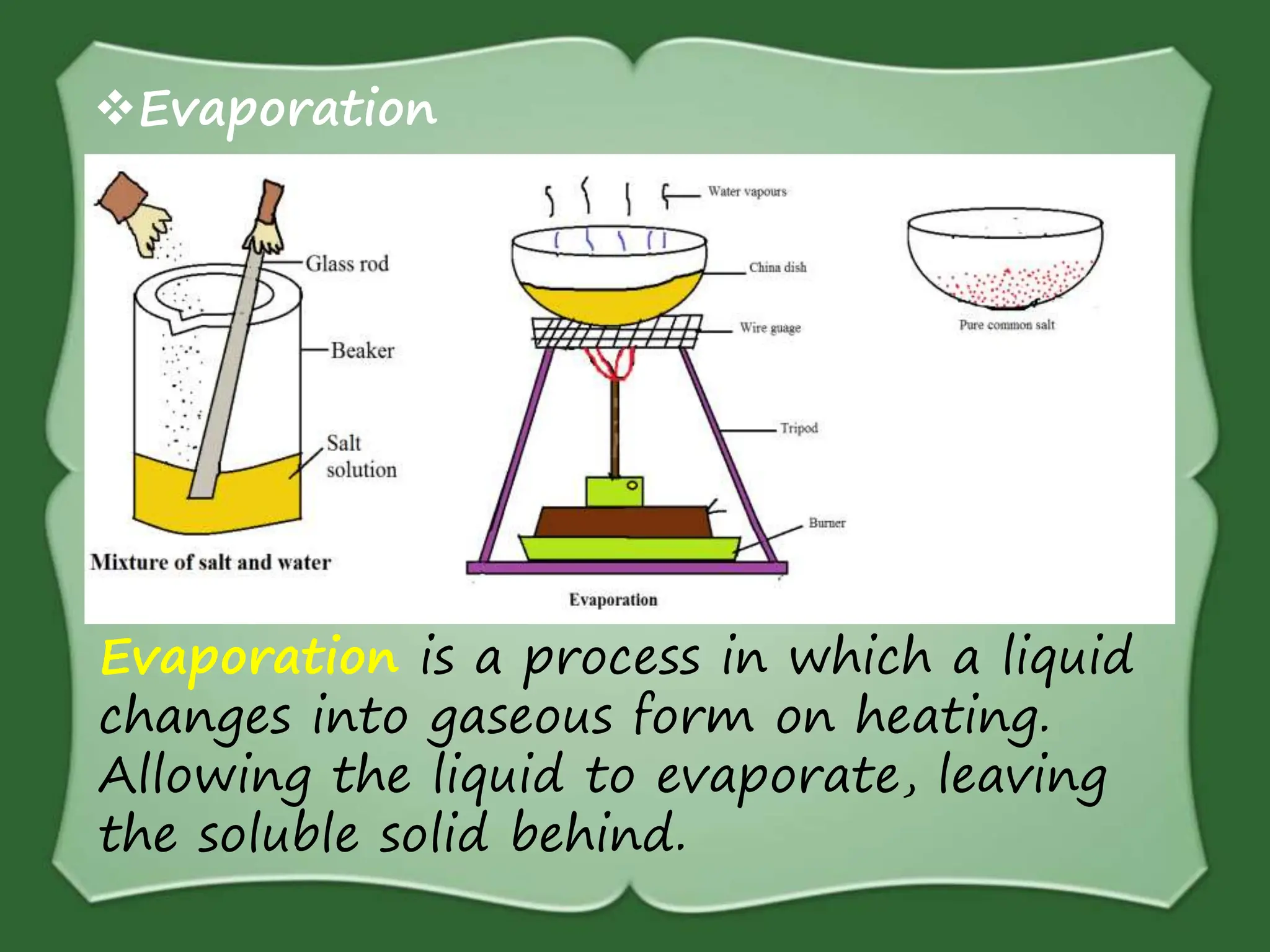 ❖Evaporation

Glass rod
Beaker
Salt solution
Mixture of salt and water

Water vapours
China dish
Wire guage
Tripod
Burner
Evaporation

Pure common salt

Evaporation is a process in which a liquid changes into gaseous form on heating. Allowing the liquid to evaporate, leaving the soluble solid behind.